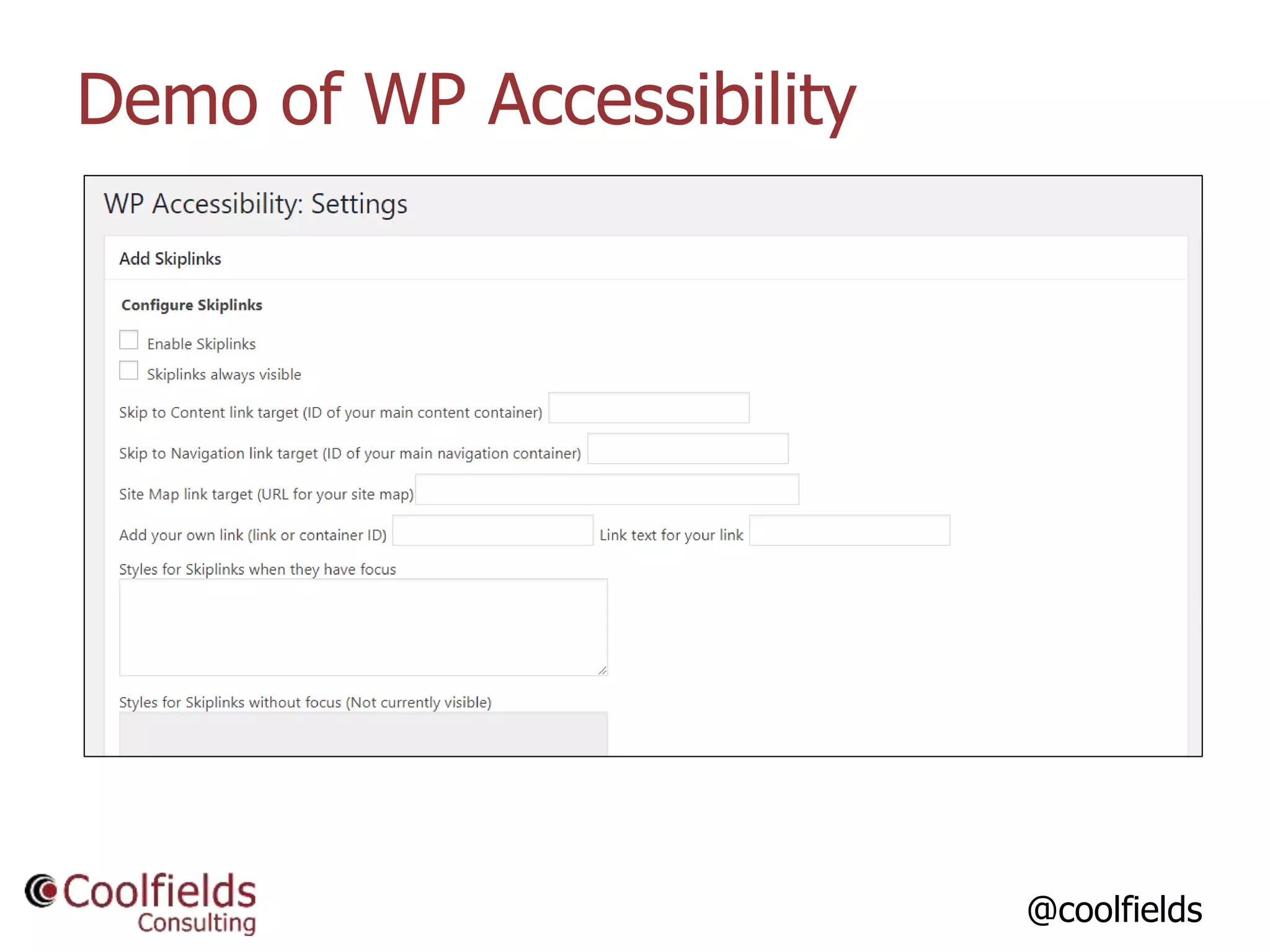 Demo of WP Accessibility

WP Accessibility: Settings

Add Skiplinks

Configure Skiplinks

Enable Skiplinks

Skiplinks always visible

Skip to Content link target (ID of your main content container)

Skip to Navigation link target (ID of your main navigation container)

Site Map link target (URL for your site map)

Add your own link (link or container ID) Link text for your link

Styles for Skiplinks when they have focus

Styles for Skiplinks without focus (Not currently visible)

Coolfields Consulting

@coolfields